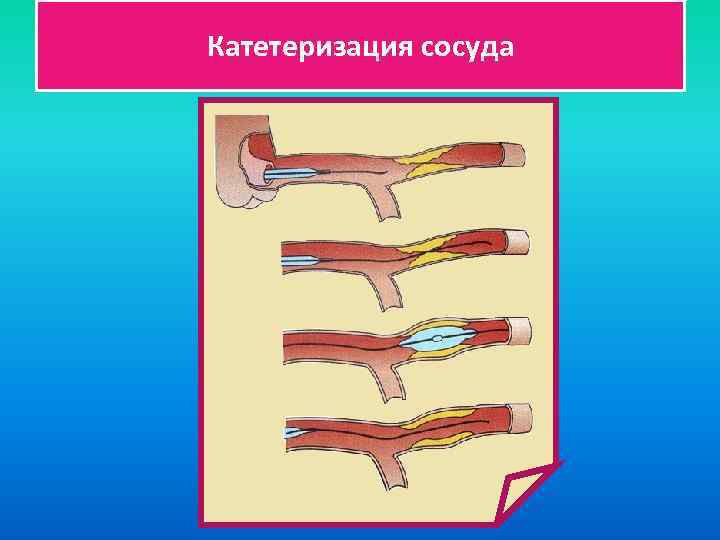 Катетеризация сосуда